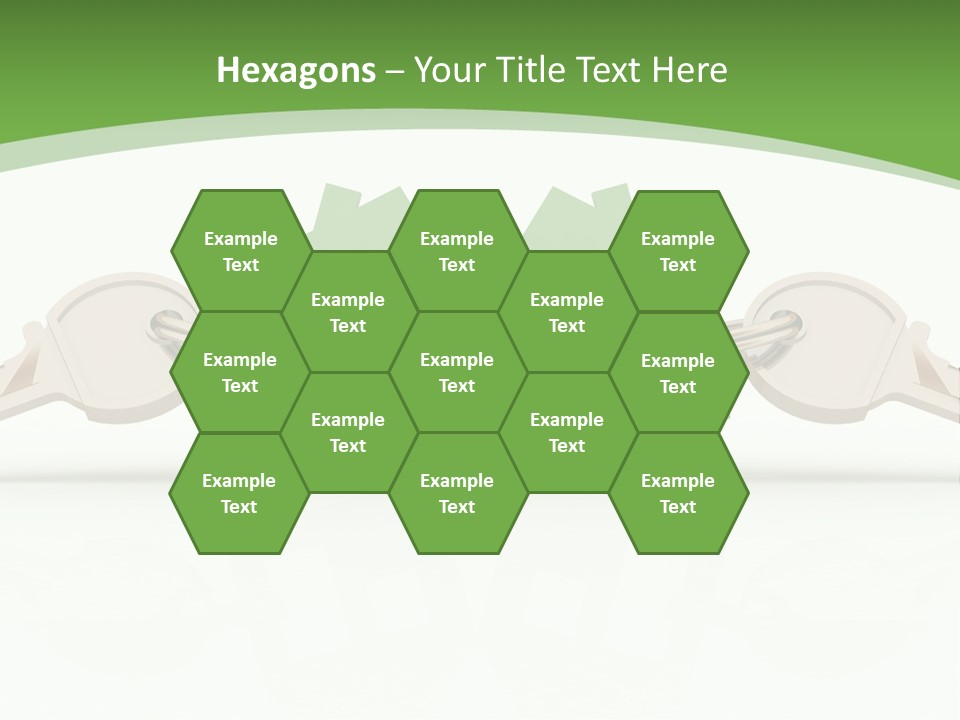 Hexagons – Your Title Text Here

Example Text

Example Text

Example Text

Example Text

Example Text

Example Text

Example Text

Example Text

Example Text

Example Text

Example Text

Example Text

Example Text